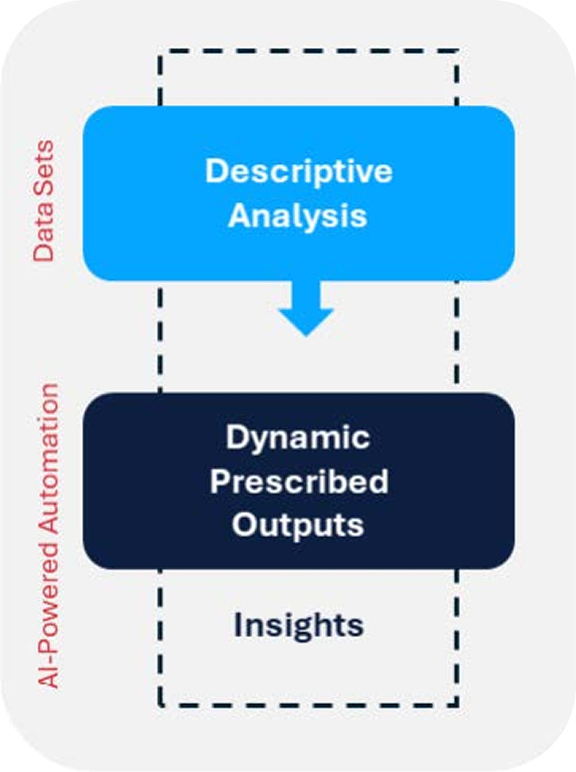 Data Sets

Descriptive Analysis

AI-Powered Automation

Dynamic Prescribed Outputs

Insights